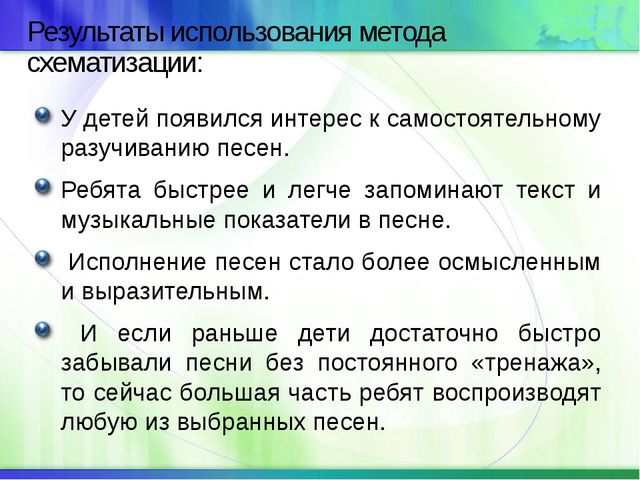 Результаты использования метода схематизации:

У детей появился интерес к самостоятельному разучиванию песен.

Ребята быстрее и легче запоминают текст и музыкальные показатели в песне.

Исполнение песен стало более осмысленным и выразительным.

И если раньше дети достаточно быстро забывали песни без постоянного «тренажа», то сейчас большая часть ребят воспроизводят любую из выбранных песен.